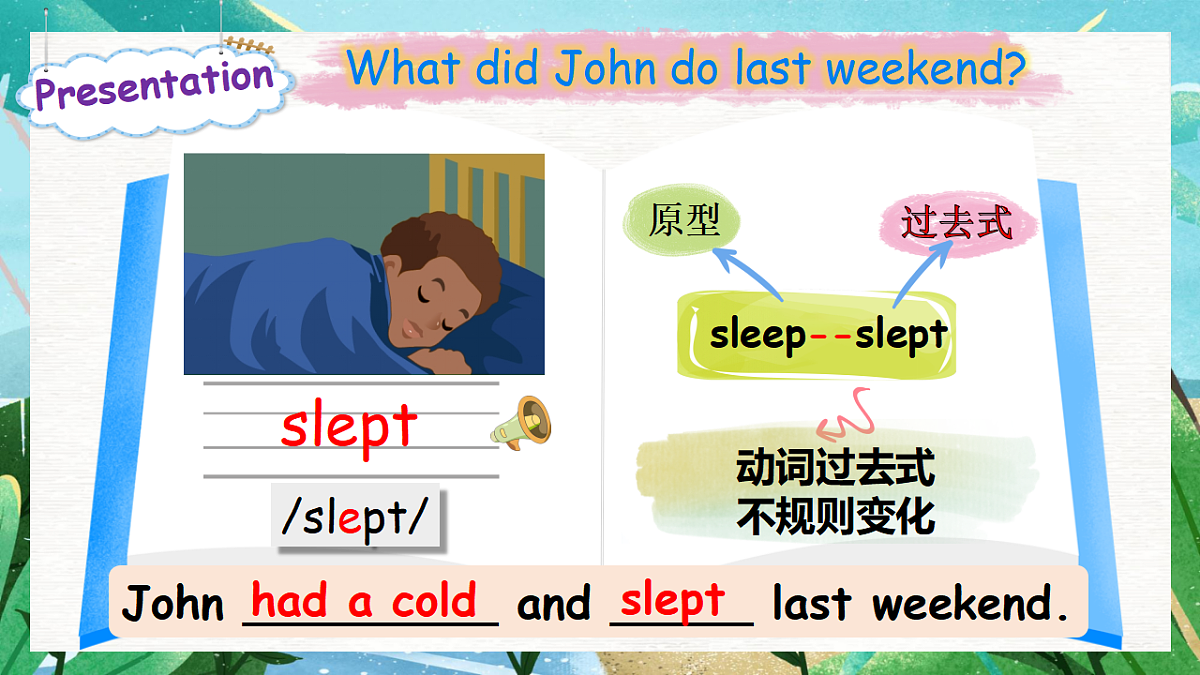 Presentation

What did John do last weekend?

slept

/slept/

原型

过去式

sleep--slept

动词过去式
不规则变化

John had a cold and slept last weekend.